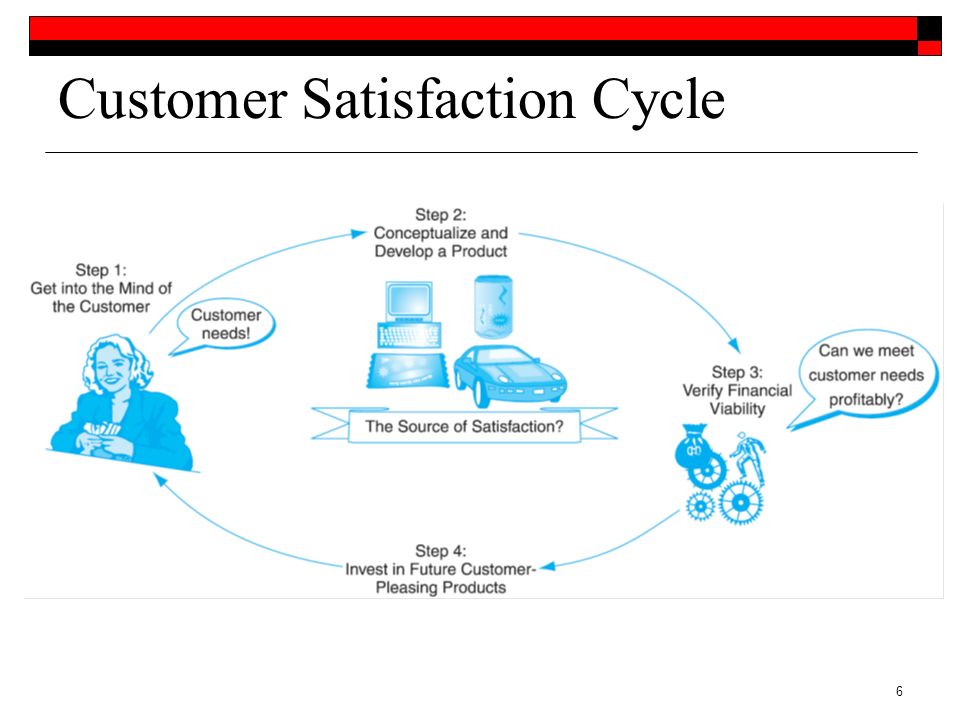 Customer Satisfaction Cycle

Step 1:
Get into the Mind of the Customer

Customer needs!

Step 2:
Conceptualize and Develop a Product

The Source of Satisfaction?

Step 3:
Verify Financial Viability

Can we meet customer needs profitably?

Step 4:
Invest in Future Customer-Pleasing Products

6